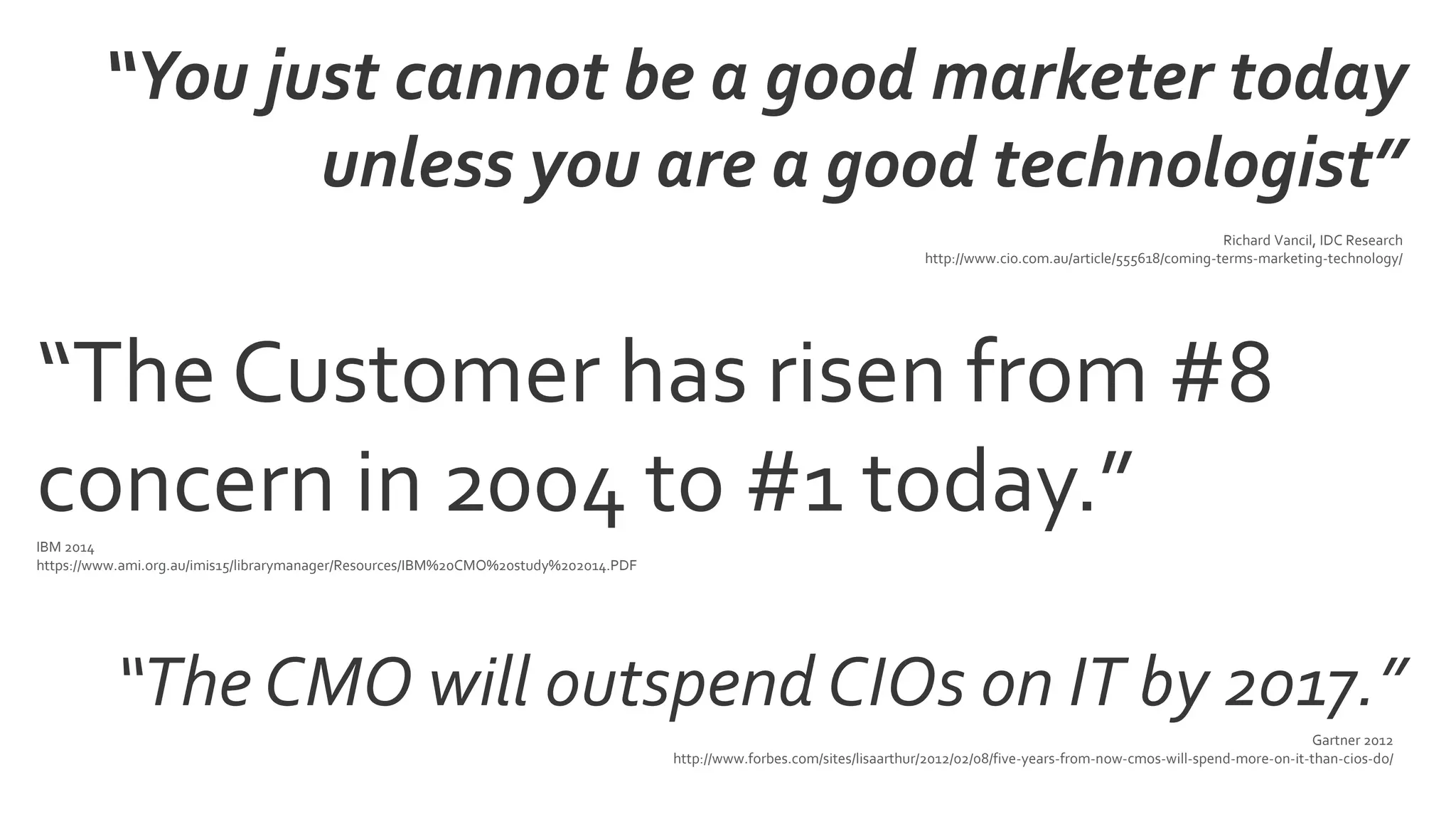 “You just cannot be a good marketer today unless you are a good technologist”

Richard Vancil, IDC Research
http://www.cio.com.au/article/555618/coming-terms-marketing-technology/

“The Customer has risen from #8 concern in 2004 to #1 today.”

IBM 2014
https://www.ami.org.au/imis15/librarymanager/Resources/IBM%20CMO%20study%202014.PDF

“The CMO will outspend CIOs on IT by 2017.”

Gartner 2012
http://www.forbes.com/sites/lisaarthur/2012/02/08/five-years-from-now-cmos-will-spend-more-on-it-than-cios-do/